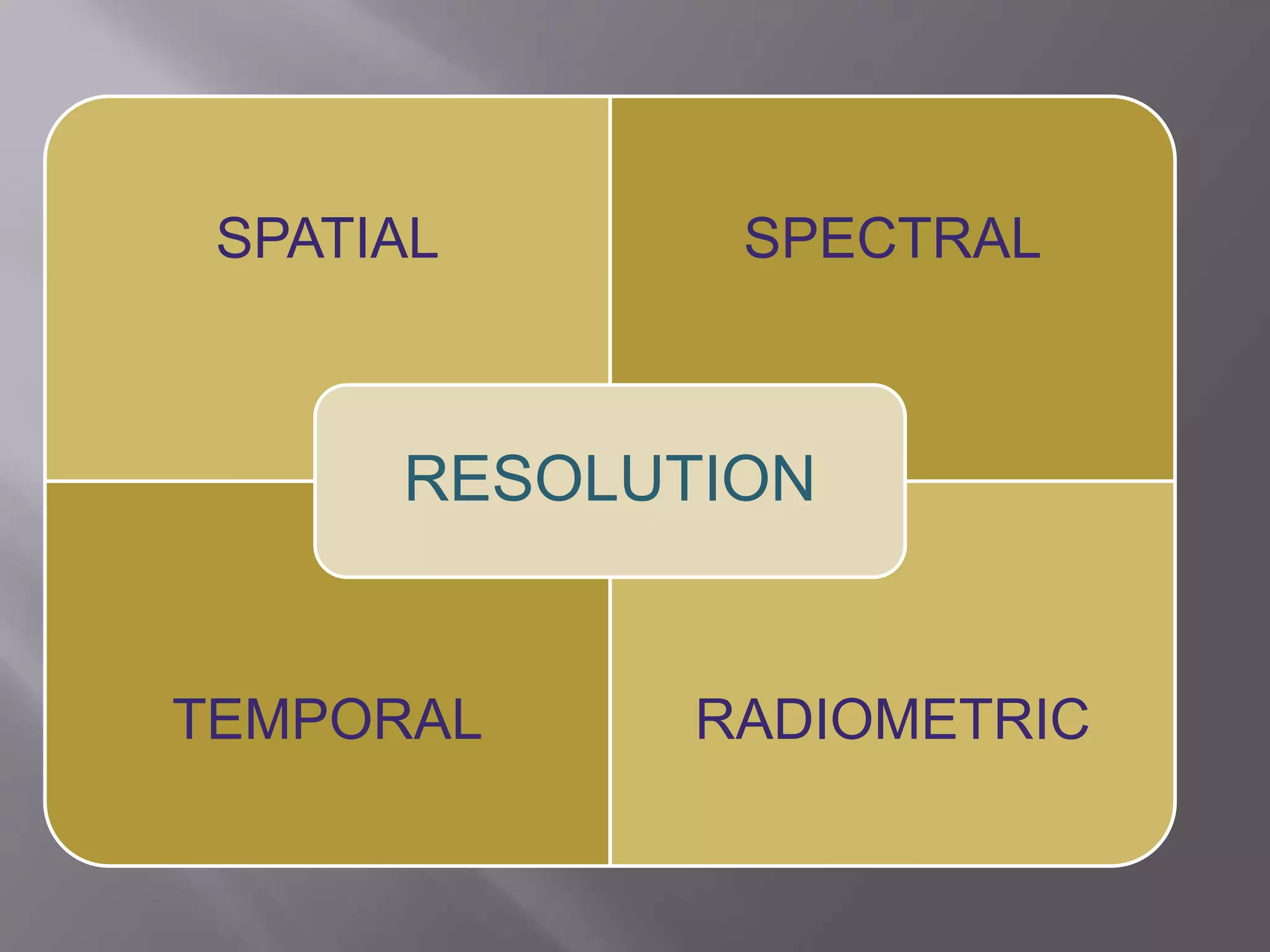 SPATIAL

SPECTRAL

RESOLUTION

TEMPORAL

RADIOMETRIC